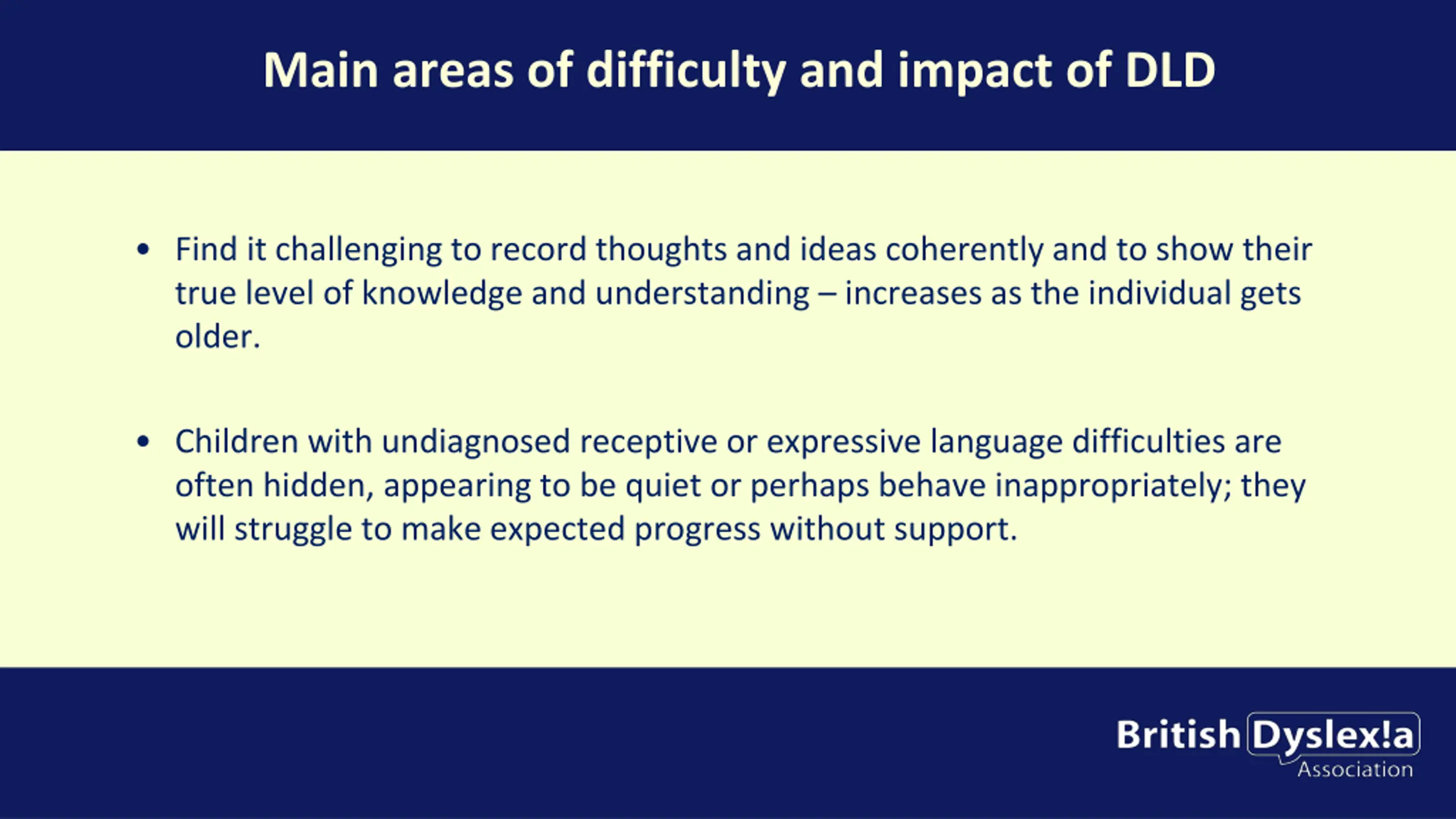 Main areas of difficulty and impact of DLD

• Find it challenging to record thoughts and ideas coherently and to show their true level of knowledge and understanding – increases as the individual gets older.

• Children with undiagnosed receptive or expressive language difficulties are often hidden, appearing to be quiet or perhaps behave inappropriately; they will struggle to make expected progress without support.

British Dyslex!a Association